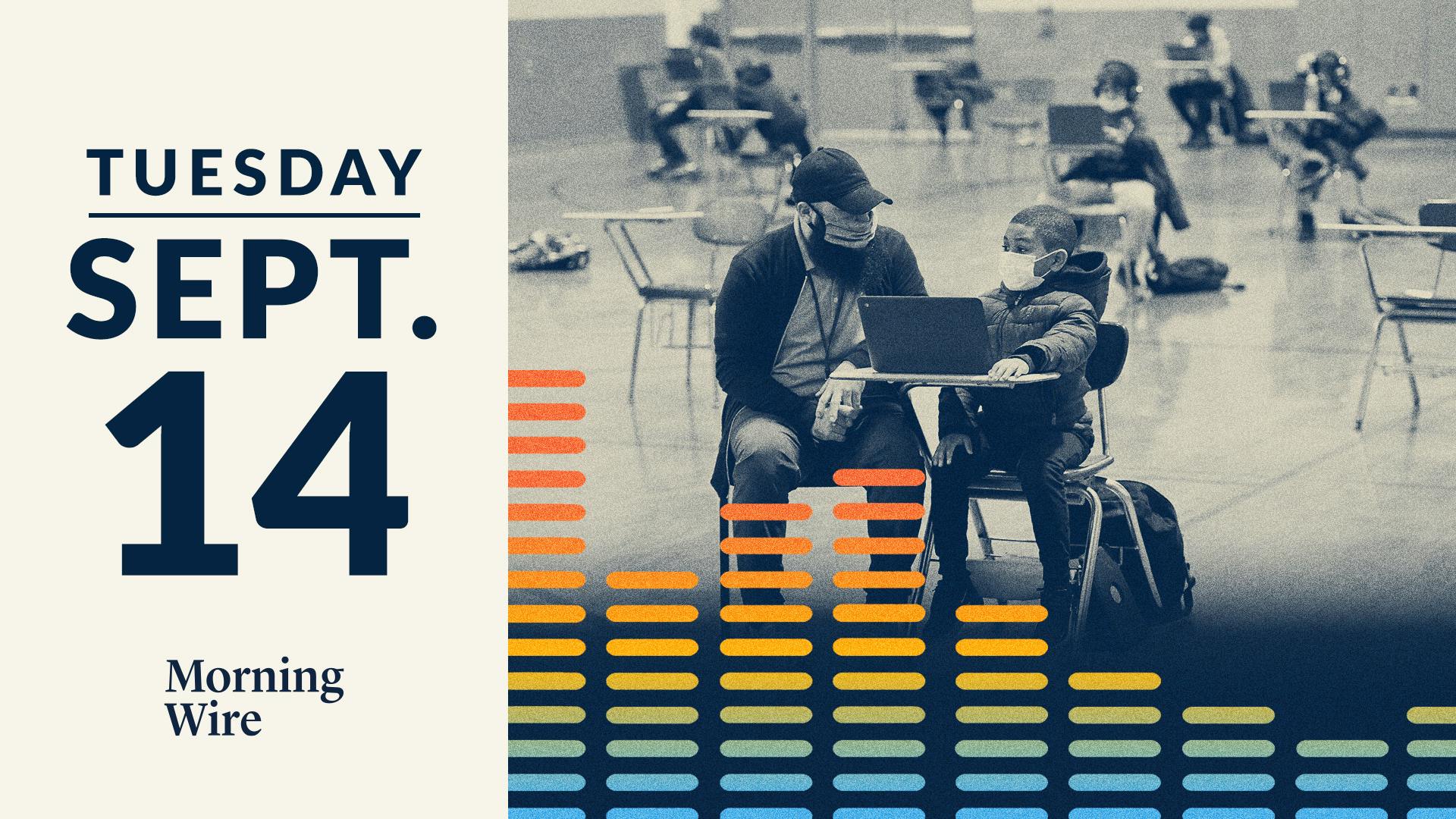 TUESDAY
SEPT.
14

Morning Wire